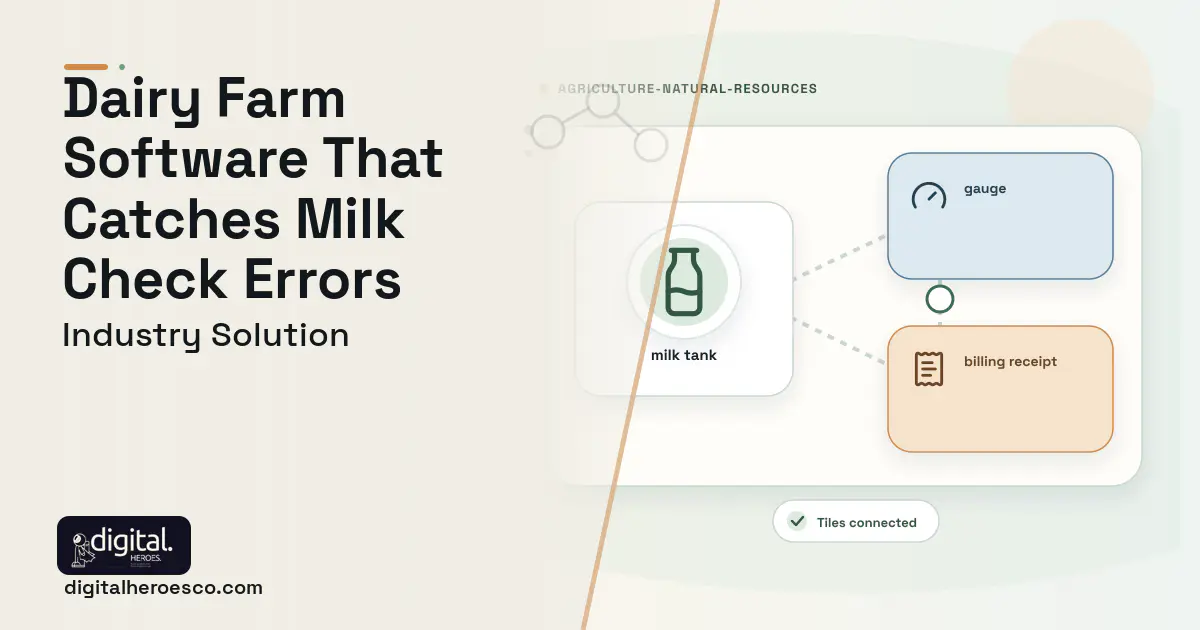 Dairy Farm Software That Catches Milk Check Errors

Industry Solution

AGRICULTURE-NATURAL-RESOURCES

milk tank

gauge

billing receipt

Tiles connected

digital. HEROES.

digitalheroesco.com